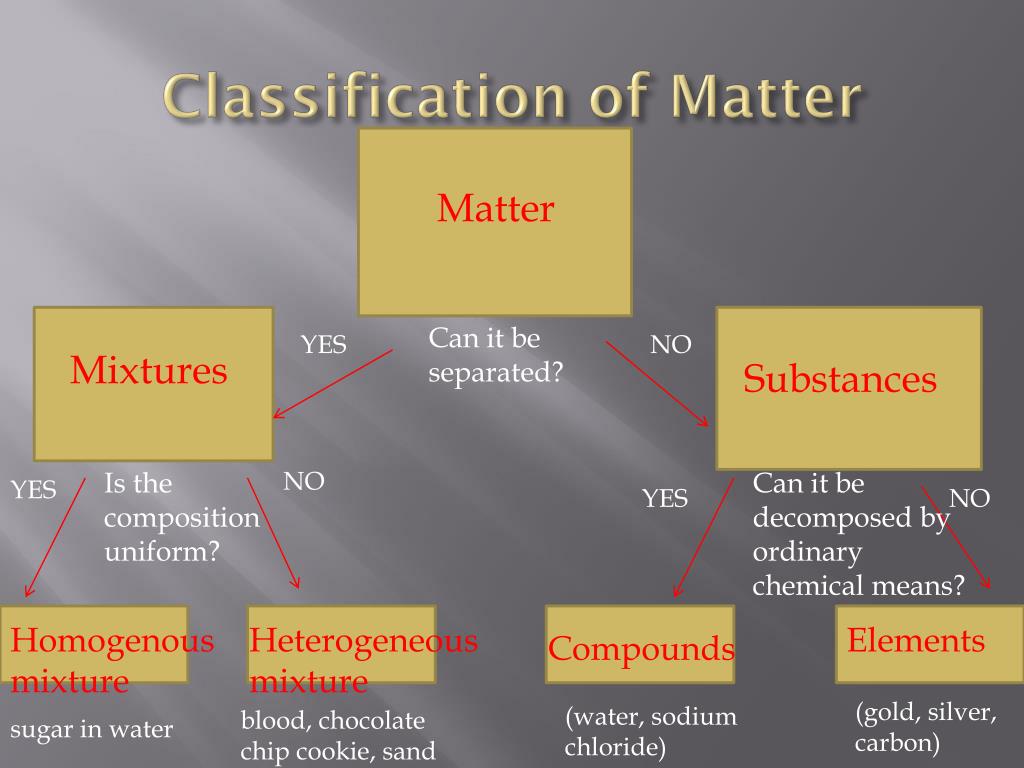 Classification of Matter

Matter

YES

Can it be separated?

NO

Mixtures

Substances

YES

Is the composition uniform?

NO

YES

Can it be decomposed by ordinary chemical means?

NO

Homogenous mixture

Heterogeneous mixture

Compounds

Elements

sugar in water

blood, chocolate chip cookie, sand

(water, sodium chloride)

(gold, silver, carbon)